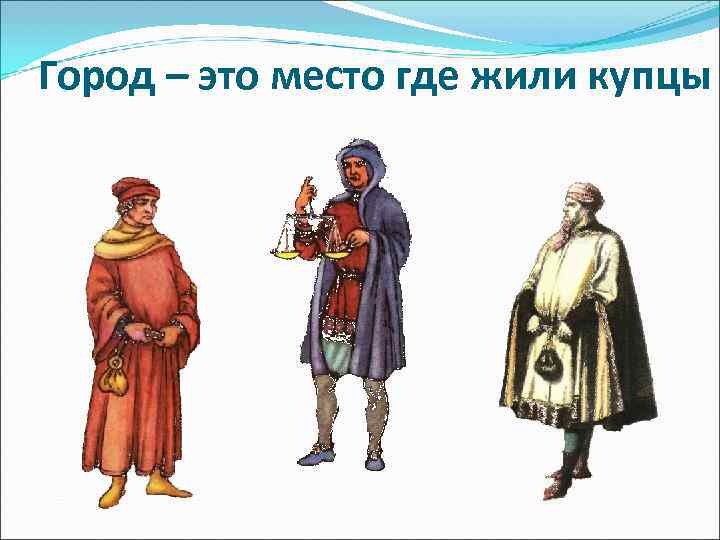 Город – это место где жили купцы